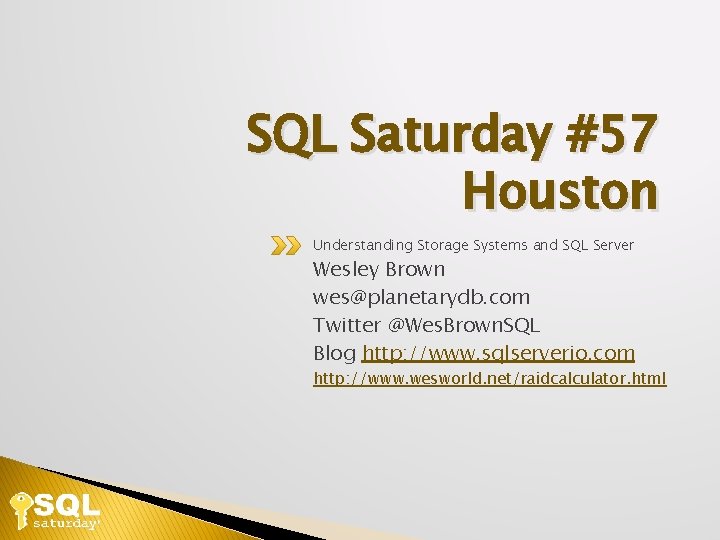 SQL Saturday #57
Houston

Understanding Storage Systems and SQL Server
Wesley Brown
wes@planetarydb.com
Twitter @WesBrownSQL
Blog http://www.sqlserverio.com
http://www.wesworld.net/raidcalculator.html

SQL saturday